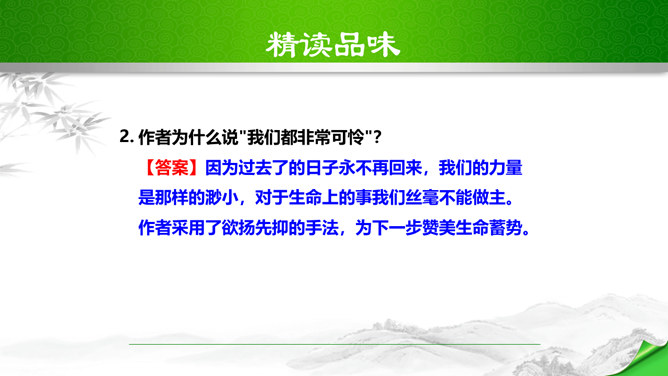 精读品味

2. 作者为什么说"我们都非常可怜"?

【答案】因为过去了的日子永不再回来，我们的力量是那样的渺小，对于生命上的事我们丝毫不能做主。作者采用了欲扬先抑的手法，为下一步赞美生命蓄势。